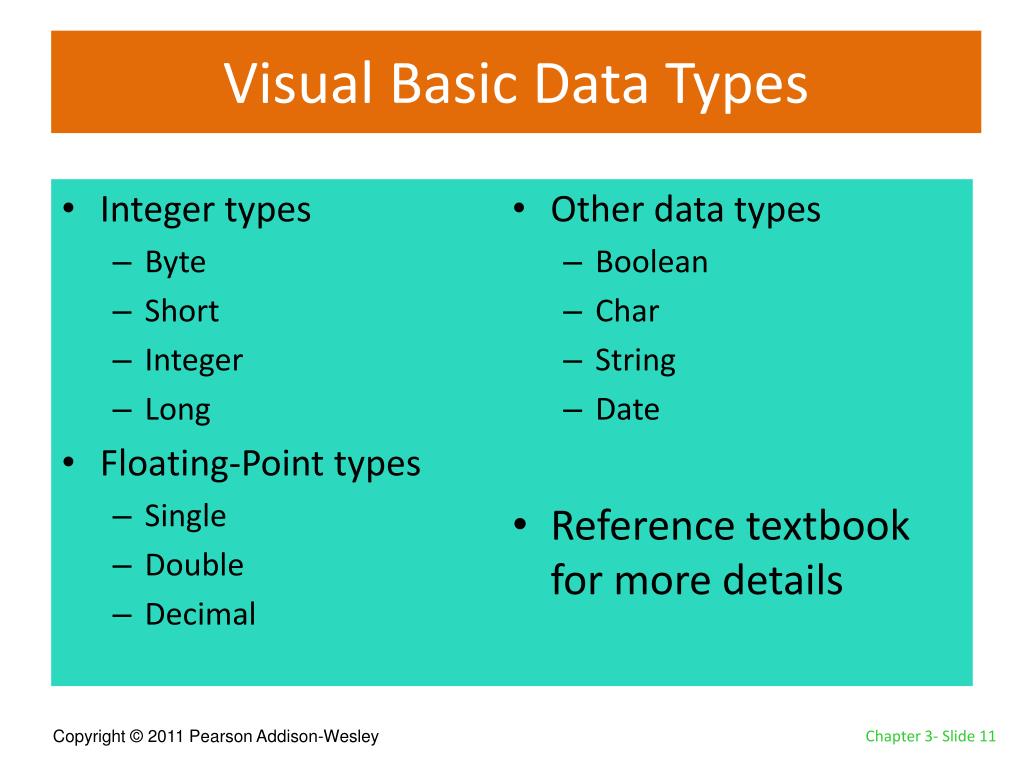 Visual Basic Data Types

• Integer types
– Byte
– Short
– Integer
– Long
• Floating-Point types
– Single
– Double
– Decimal

• Other data types
– Boolean
– Char
– String
– Date

• Reference textbook for more details

Copyright © 2011 Pearson Addison-Wesley

Chapter 3- Slide 11